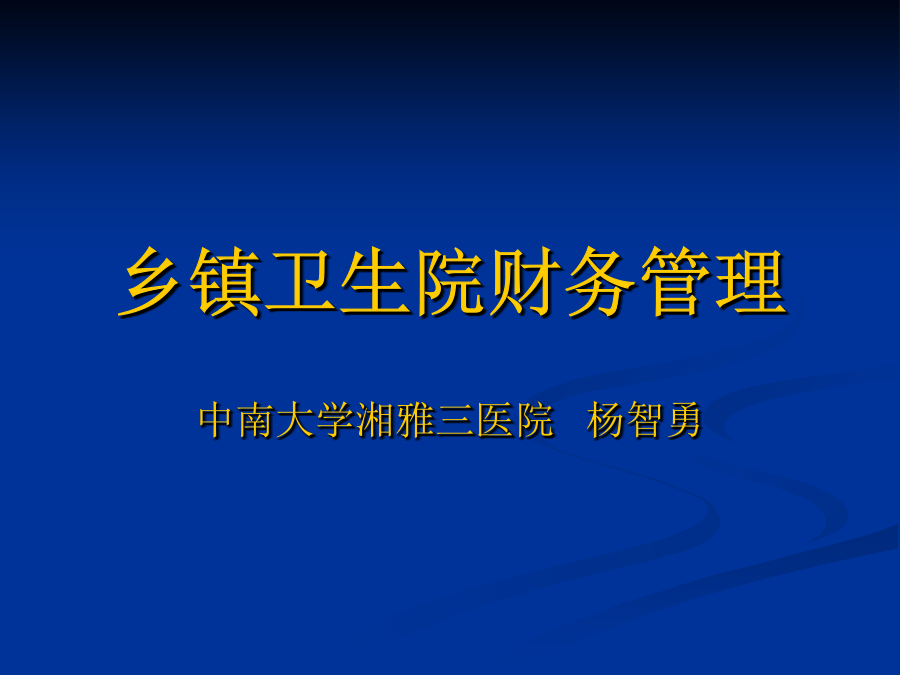 乡镇卫生院财务管理

中南大学湘雅三医院 杨智勇